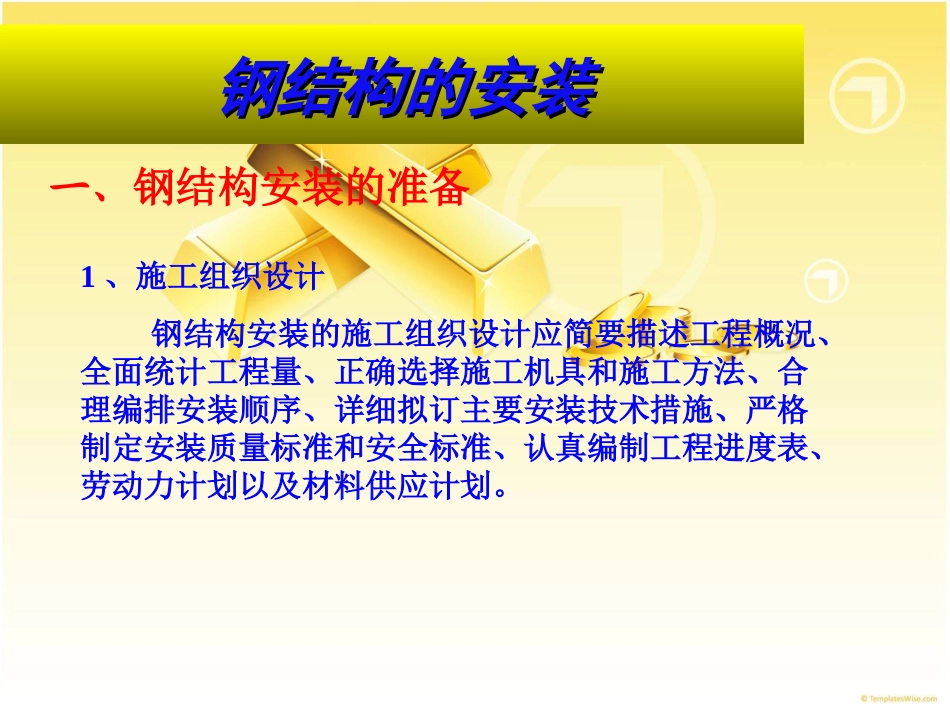 钢结构的安装

一、钢结构安装的准备

1 、施工组织设计

钢结构安装的施工组织设计应简要描述工程概况、全面统计工程量、正确选择施工机具和施工方法、合理编排安装顺序、详细拟订主要安装技术措施、严格制定安装质量标准和安全标准、认真编制工程进度表、劳动力计划以及材料供应计划。

© TemplatesWise.com